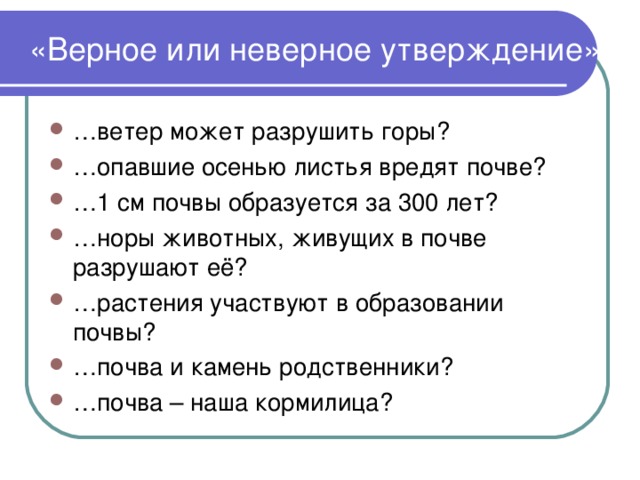 «Верное или неверное утверждение»

- …ветер может разрушить горы?
- …опавшие осенью листья вредят почве?
- …1 см почвы образуется за 300 лет?
- …норы животных, живущих в почве разрушают её?
- …растения участвуют в образовании почвы?
- …почва и камень родственники?
- …почва – наша кормилица?